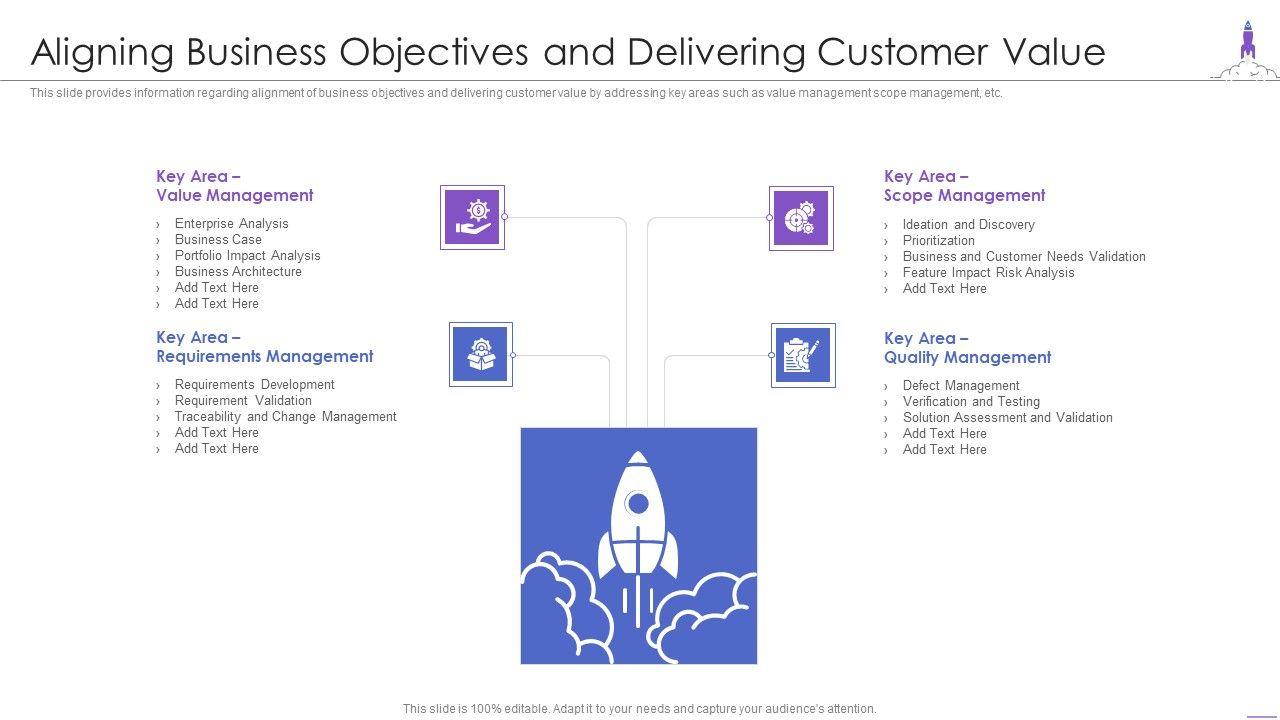 Aligning Business Objectives and Delivering Customer Value

This slide provides information regarding alignment of business objectives and delivering customer value by addressing key areas such as value management scope management, etc.

Key Area –
Value Management

› Enterprise Analysis
› Business Case
› Portfolio Impact Analysis
› Business Architecture
› Add Text Here
› Add Text Here

Key Area –
Requirements Management

› Requirements Development
› Requirement Validation
› Traceability and Change Management
› Add Text Here
› Add Text Here

Key Area –
Scope Management

› Ideation and Discovery
› Prioritization
› Business and Customer Needs Validation
› Feature Impact Risk Analysis
› Add Text Here

Key Area –
Quality Management

› Defect Management
› Verification and Testing
› Solution Assessment and Validation
› Add Text Here
› Add Text Here

This slide is 100% editable. Adapt it to your needs and capture your audience's attention.